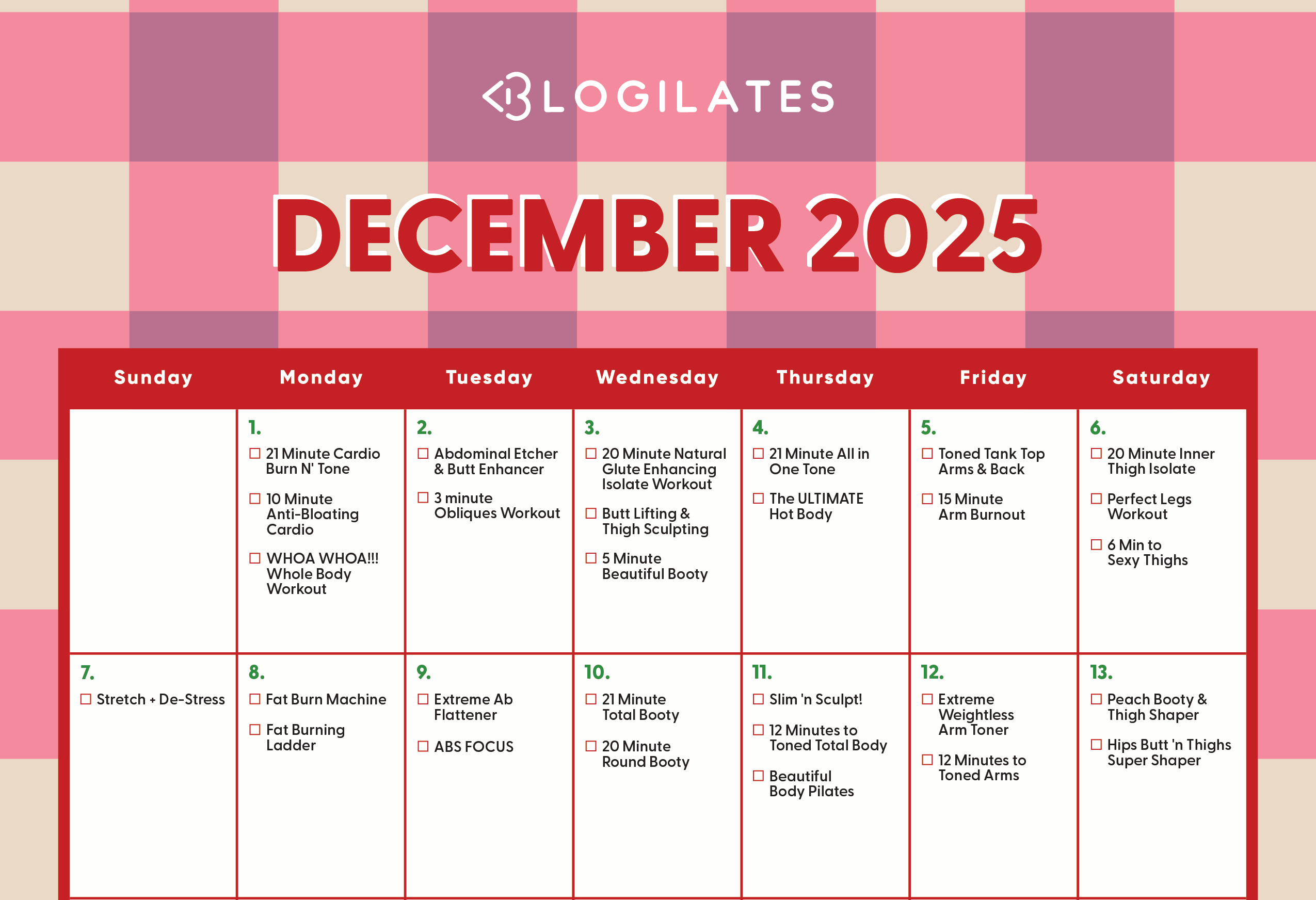 BLOGILATES

DECEMBER 2025

| Sunday | Monday | Tuesday | Wednesday | Thursday | Friday | Saturday |
|---|---|---|---|---|---|---|
| | 1. ☐ 21 Minute Cardio Burn N' Tone ☐ 10 Minute Anti-Bloating Cardio ☐ WHOA WHOA!!! Whole Body Workout | 2. ☐ Abdominal Etcher & Butt Enhancer ☐ 3 minute Obliques Workout | 3. ☐ 20 Minute Natural Glute Enhancing Isolate Workout ☐ Butt Lifting & Thigh Sculpting ☐ 5 Minute Beautiful Booty | 4. ☐ 21 Minute All in One Tone ☐ The ULTIMATE Hot Body | 5. ☐ Toned Tank Top Arms & Back ☐ 15 Minute Arm Burnout | 6. ☐ 20 Minute Inner Thigh Isolate ☐ Perfect Legs Workout ☐ 6 Min to Sexy Thighs |
| 7. ☐ Stretch + De-Stress | 8. ☐ Fat Burn Machine ☐ Fat Burning Ladder | 9. ☐ Extreme Ab Flattener ☐ ABS FOCUS | 10. ☐ 21 Minute Total Booty ☐ 20 Minute Round Booty | 11. ☐ Slim 'n Sculpt! ☐ 12 Minutes to Toned Total Body ☐ Beautiful Body Pilates | 12. ☐ Extreme Weightless Arm Toner ☐ 12 Minutes to Toned Arms | 13. ☐ Peach Booty & Thigh Shaper ☐ Hips Butt 'n Thighs Super Shaper |